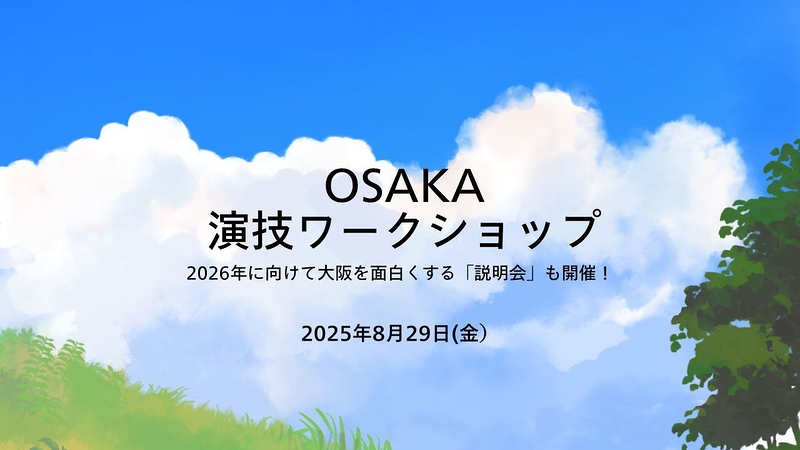 OSAKA
演技ワークショップ

2026年に向けて大阪を面白くする「説明会」も開催！

2025年8月29日(金）